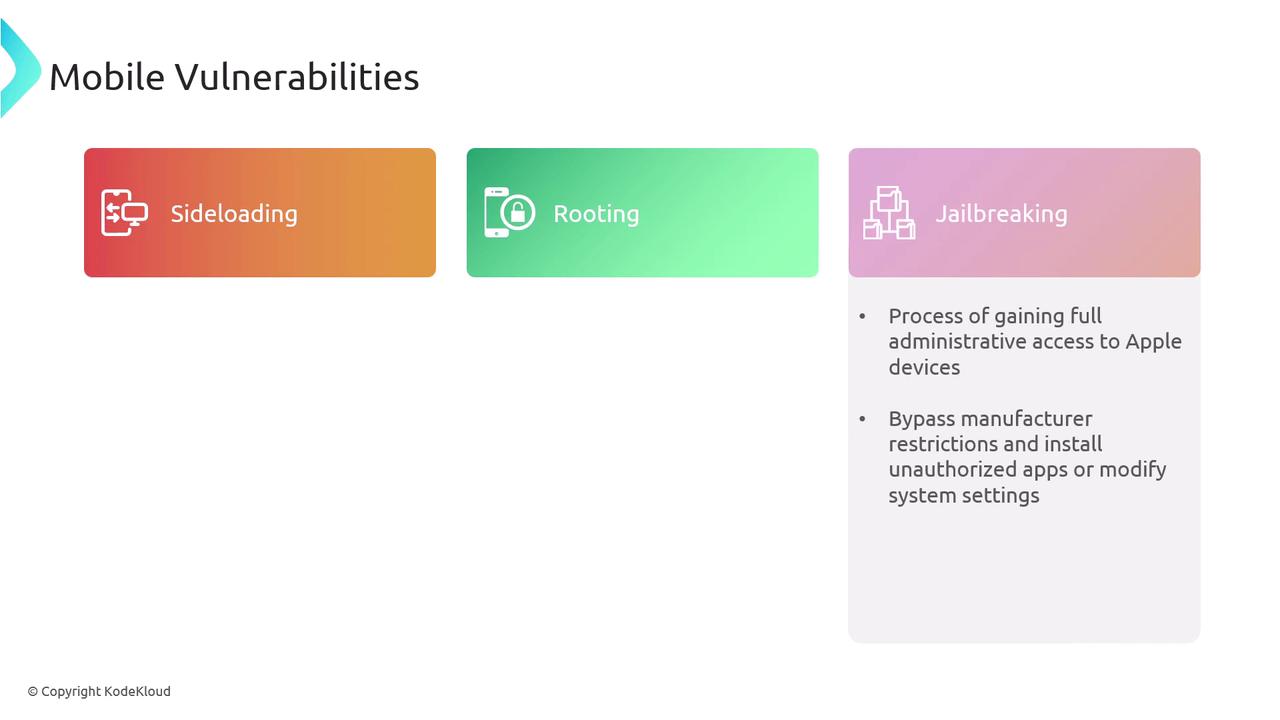 Mobile Vulnerabilities

Sideloading

Rooting

Jailbreaking

• Process of gaining full administrative access to Apple devices

• Bypass manufacturer restrictions and install unauthorized apps or modify system settings

© Copyright KodeKloud